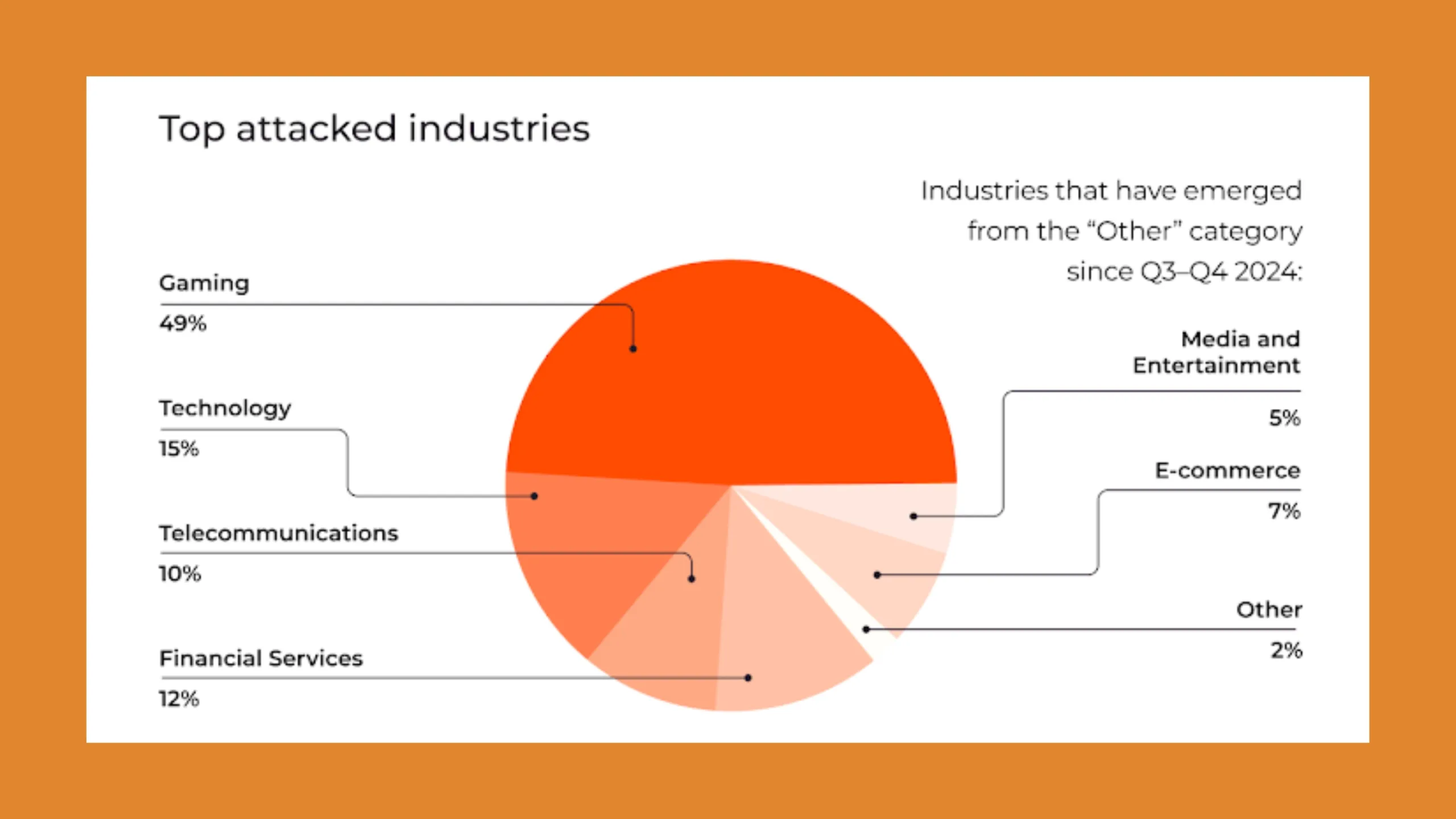 Top attacked industries

Industries that have emerged from the “Other” category since Q3–Q4 2024:

Gaming
49%

Technology
15%

Telecommunications
10%

Financial Services
12%

Media and Entertainment
5%

E-commerce
7%

Other
2%